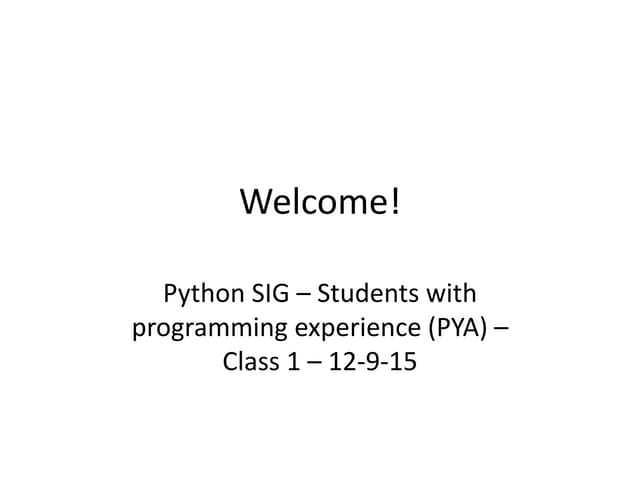 Welcome!

Python SIG – Students with programming experience (PYA) – Class 1 – 12-9-15